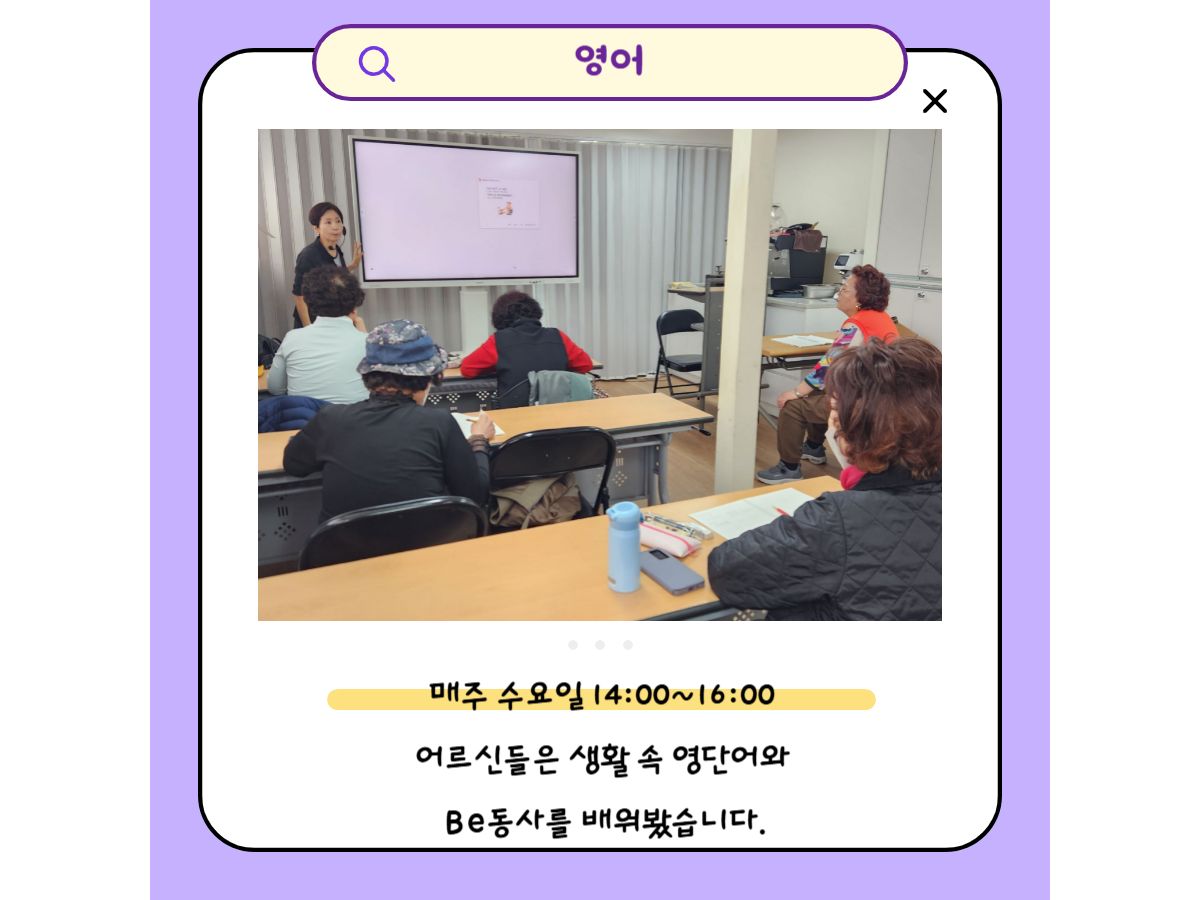 영어

매주 수요일 14:00~16:00

어르신들은 생활 속 영단어와

Be동사를 배워봤습니다.